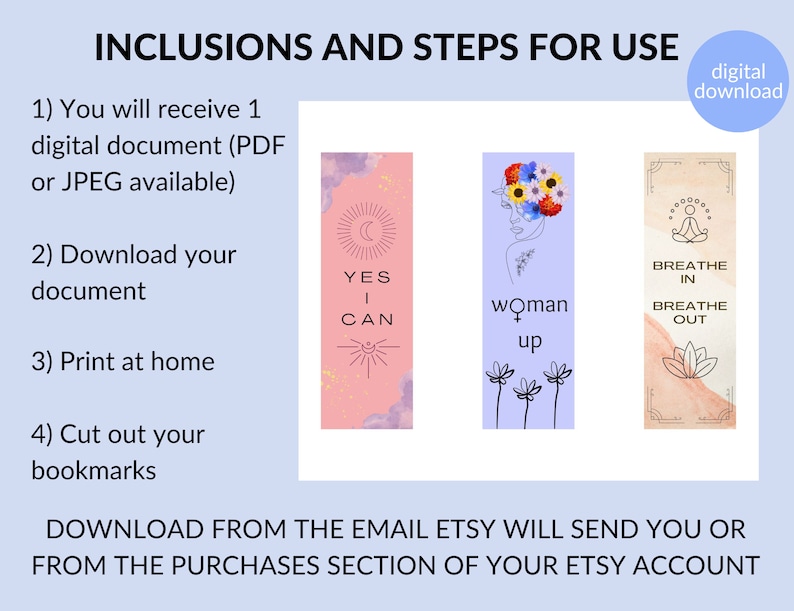 INCLUSIONS AND STEPS FOR USE

digital download

1) You will receive 1 digital document (PDF or JPEG available)

2) Download your document

3) Print at home

4) Cut out your bookmarks

YES I CAN

woman up

BREATHE IN

BREATHE OUT

DOWNLOAD FROM THE EMAIL ETSY WILL SEND YOU OR FROM THE PURCHASES SECTION OF YOUR ETSY ACCOUNT